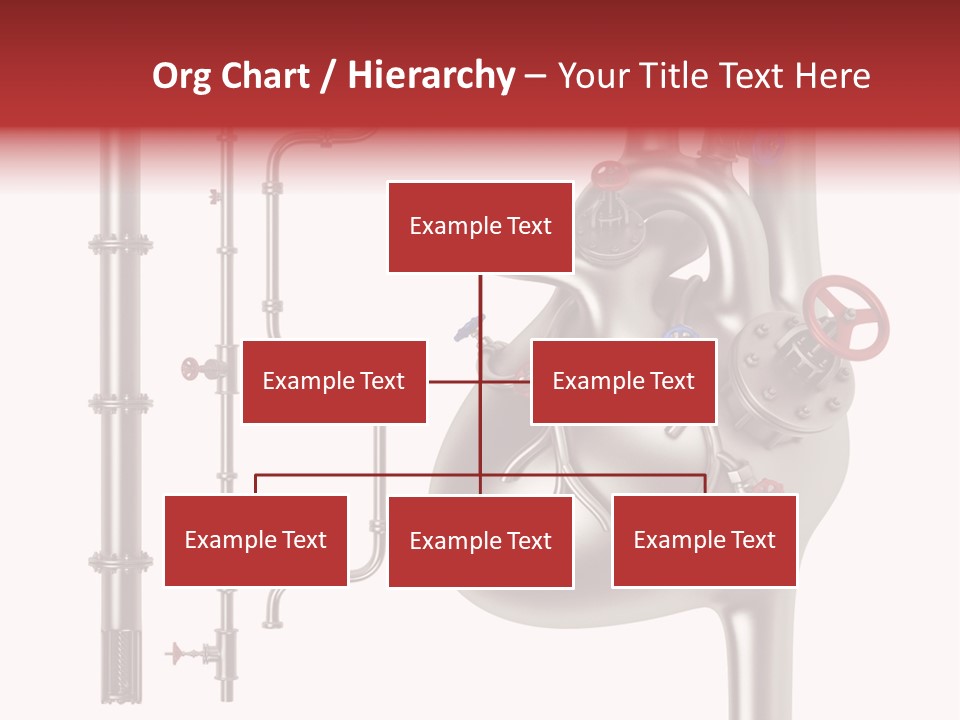 Org Chart / Hierarchy – Your Title Text Here

Example Text

Example Text

Example Text

Example Text

Example Text

Example Text